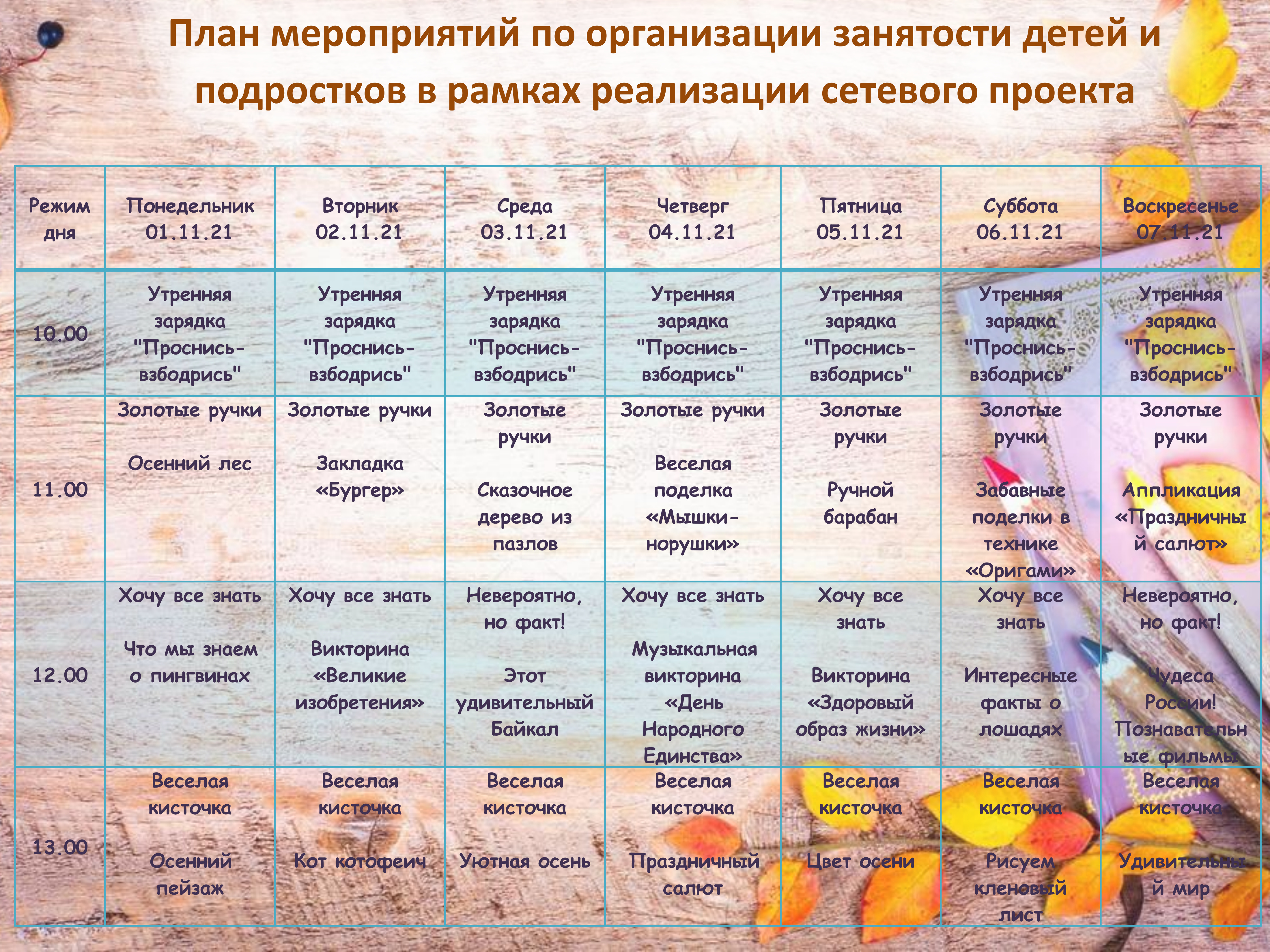 План мероприятий по организации занятости детей и подростков в рамках реализации сетевого проекта

| Режим дня | Понедельник 01.11.21 | Вторник 02.11.21 | Среда 03.11.21 | Четверг 04.11.21 | Пятница 05.11.21 | Суббота 06.11.21 | Воскресенье 07.11.21 |
|---|---|---|---|---|---|---|---|
| 10.00 | Утренняя зарядка "Проснись-взбодрись" | Утренняя зарядка "Проснись-взбодрись" | Утренняя зарядка "Проснись-взбодрись" | Утренняя зарядка "Проснись-взбодрись" | Утренняя зарядка "Проснись-взбодрись" | Утренняя зарядка "Проснись-взбодрись" | Утренняя зарядка "Проснись-взбодрись" |
| 11.00 | Золотые ручки Осенний лес | Золотые ручки Закладка «Бургер» | Золотые ручки Сказочное дерево из пазлов | Золотые ручки Веселая поделка «Мышки-норушки» | Золотые ручки Ручной барабан | Золотые ручки Забавные поделки в технике «Оригами» | Золотые ручки Аппликация «Праздничный салют» |
| 12.00 | Хочу все знать Что мы знаем о пингвинах | Хочу все знать Викторина «Великие изобретения» | Невероятно, но факт! Этот удивительный Байкал | Хочу все знать Музыкальная викторина «День Народного Единства» | Хочу все знать Викторина «Здоровый образ жизни» | Хочу все знать Интересные факты о лошадях | Невероятно, но факт! Чудеса России! Познавательные фильмы |
| 13.00 | Веселая кисточка Осенний пейзаж | Веселая кисточка Кот котофеич | Веселая кисточка Уютная осень | Веселая кисточка Праздничный салют | Веселая кисточка Цвет осени | Веселая кисточка Рисуем кленовый лист | Веселая кисточка Удивительный мир |